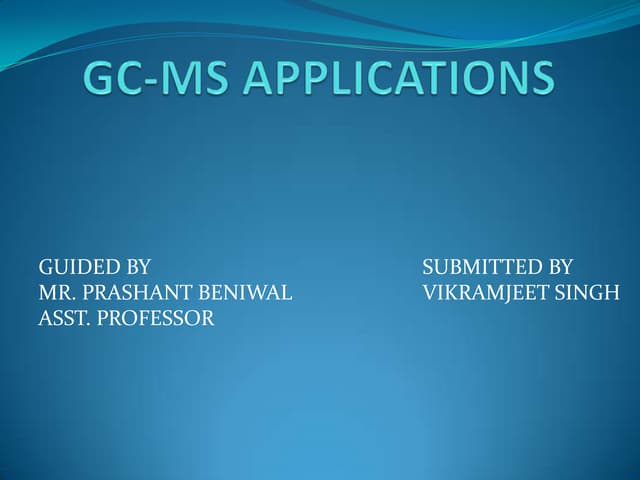 GC-MS APPLICATIONS

GUIDED BY
MR. PRASHANT BENIWAL
ASST. PROFESSOR

SUBMITTED BY
VIKRAMJEET SINGH